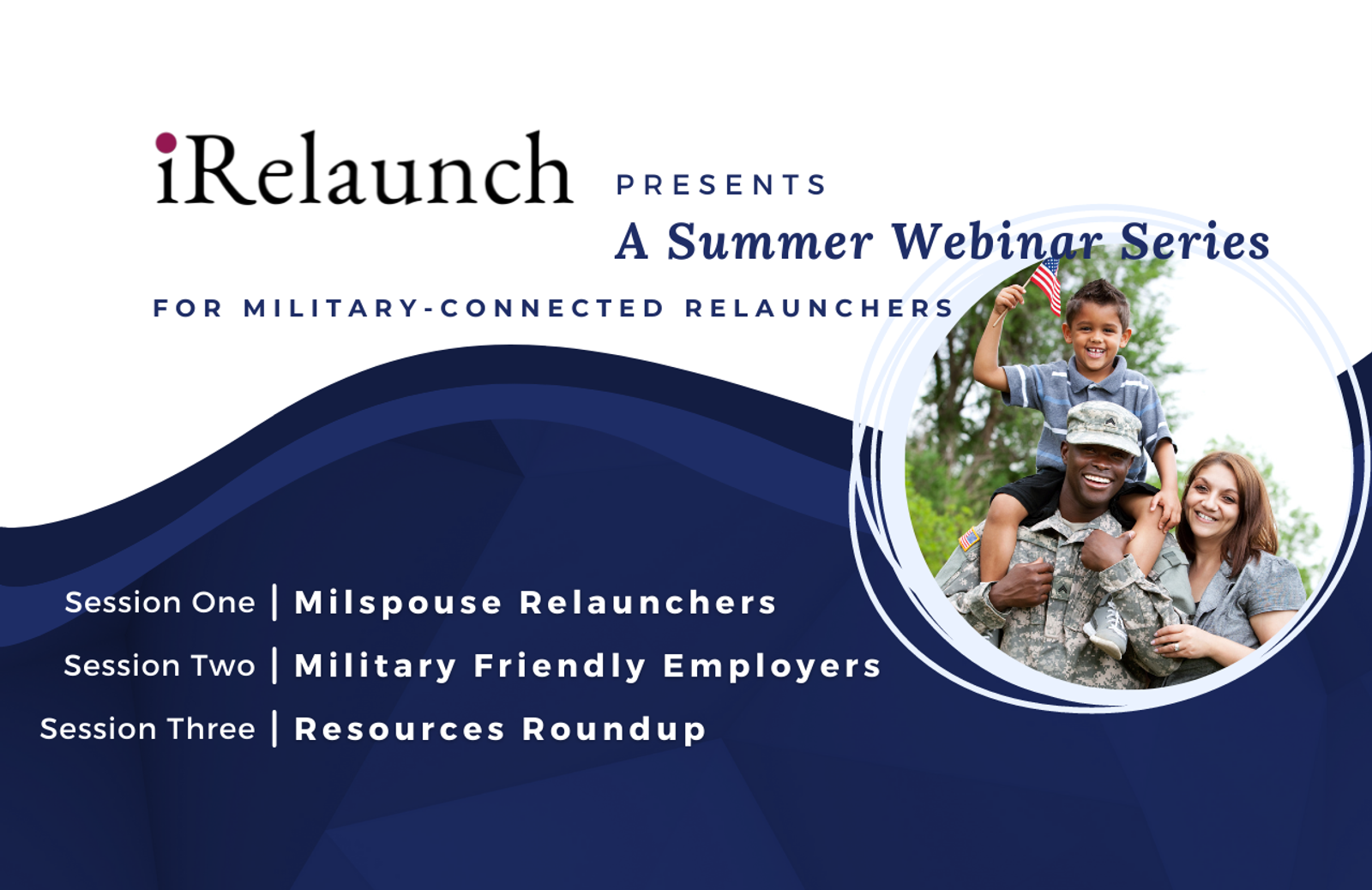 iRelaunch PRESENTS

A Summer Webinar Series

FOR MILITARY-CONNECTED RELAUNCHERS

Session One | Milspouse Relaunchers

Session Two | Military Friendly Employers

Session Three | Resources Roundup